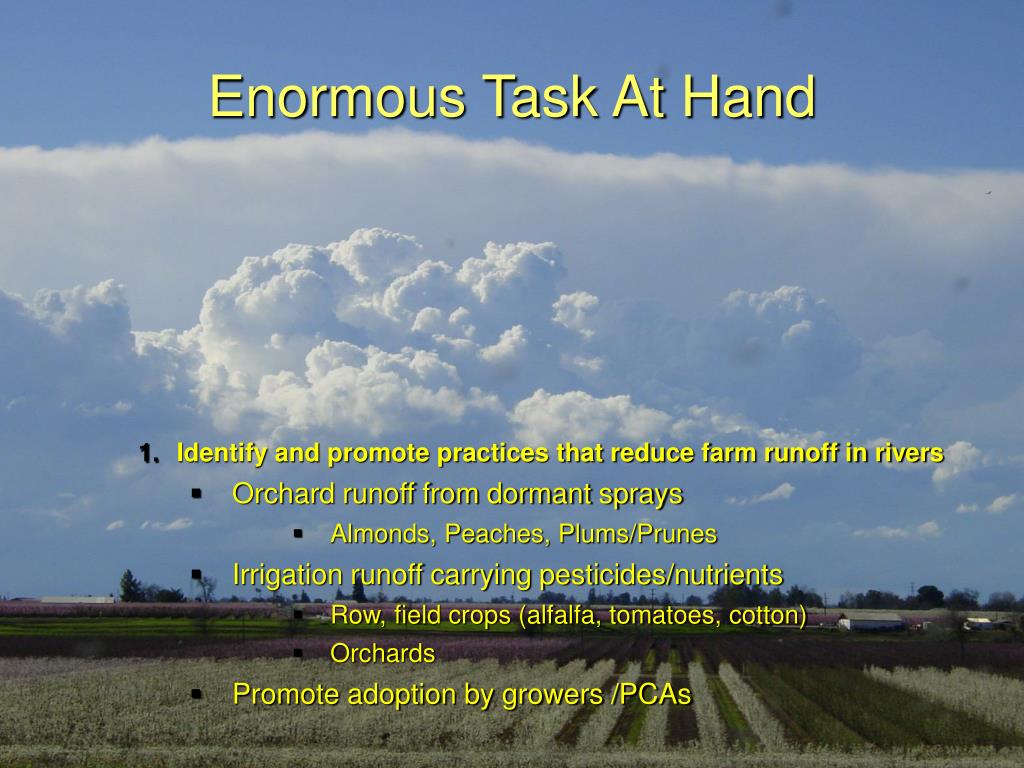 Enormous Task At Hand

1. Identify and promote practices that reduce farm runoff in rivers
- Orchard runoff from dormant sprays
  - Almonds, Peaches, Plums/Prunes
- Irrigation runoff carrying pesticides/nutrients
  - Row, field crops (alfalfa, tomatoes, cotton)
  - Orchards
- Promote adoption by growers /PCAs